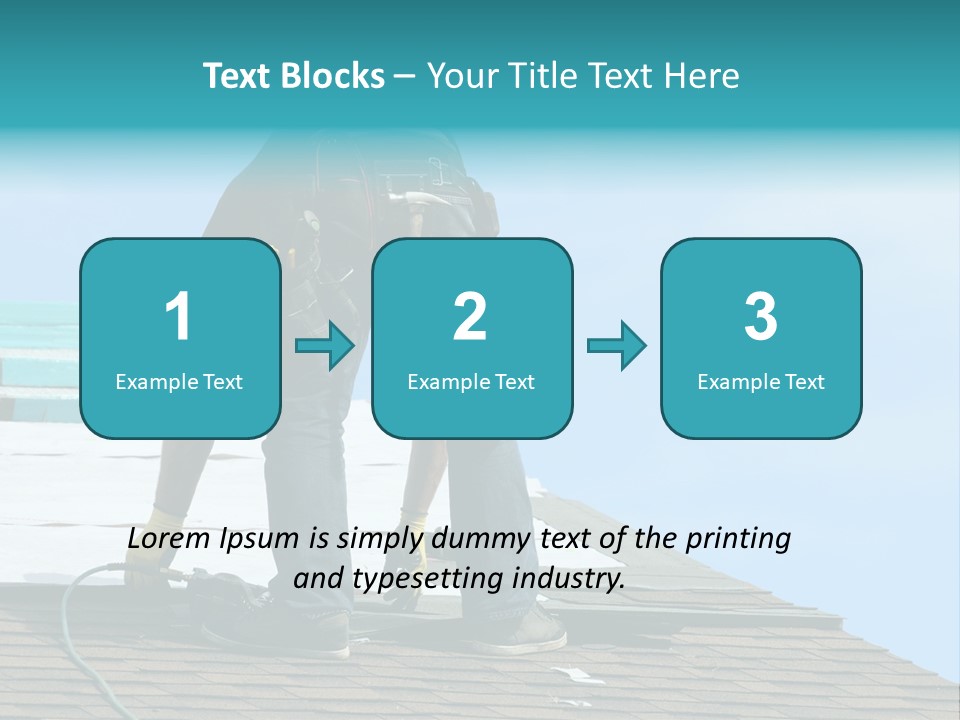 Text Blocks – Your Title Text Here

1
Example Text

2
Example Text

3
Example Text

Lorem Ipsum is simply dummy text of the printing and typesetting industry.